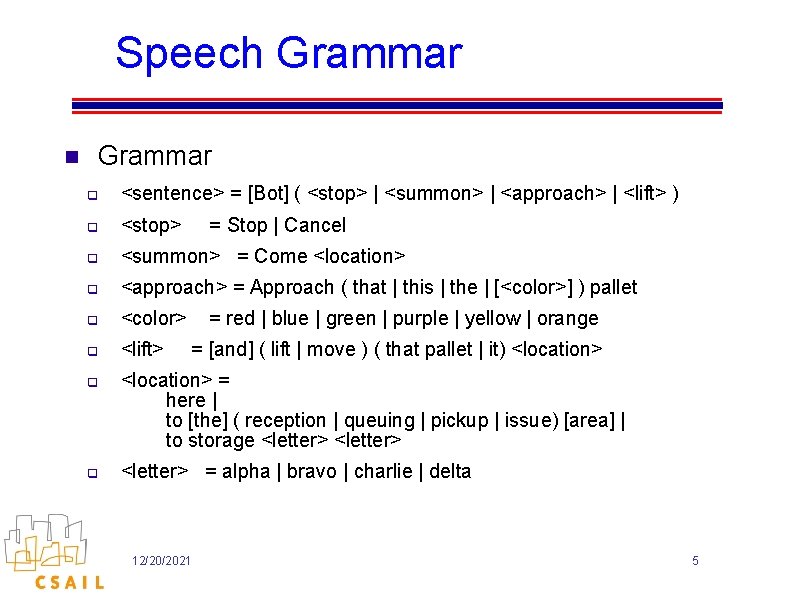 Speech Grammar

Grammar

<sentence> = [Bot] ( <stop> | <summon> | <approach> | <lift> )

<stop> = Stop | Cancel

<summon> = Come <location>

<approach> = Approach ( that | this | the | [<color>] ) pallet

<color> = red | blue | green | purple | yellow | orange

<lift> = [and] ( lift | move ) ( that pallet | it) <location>

<location> =
here |
to [the] ( reception | queuing | pickup | issue) [area] |
to storage <letter> <letter>

<letter> = alpha | bravo | charlie | delta

CSAIL

12/20/2021

5